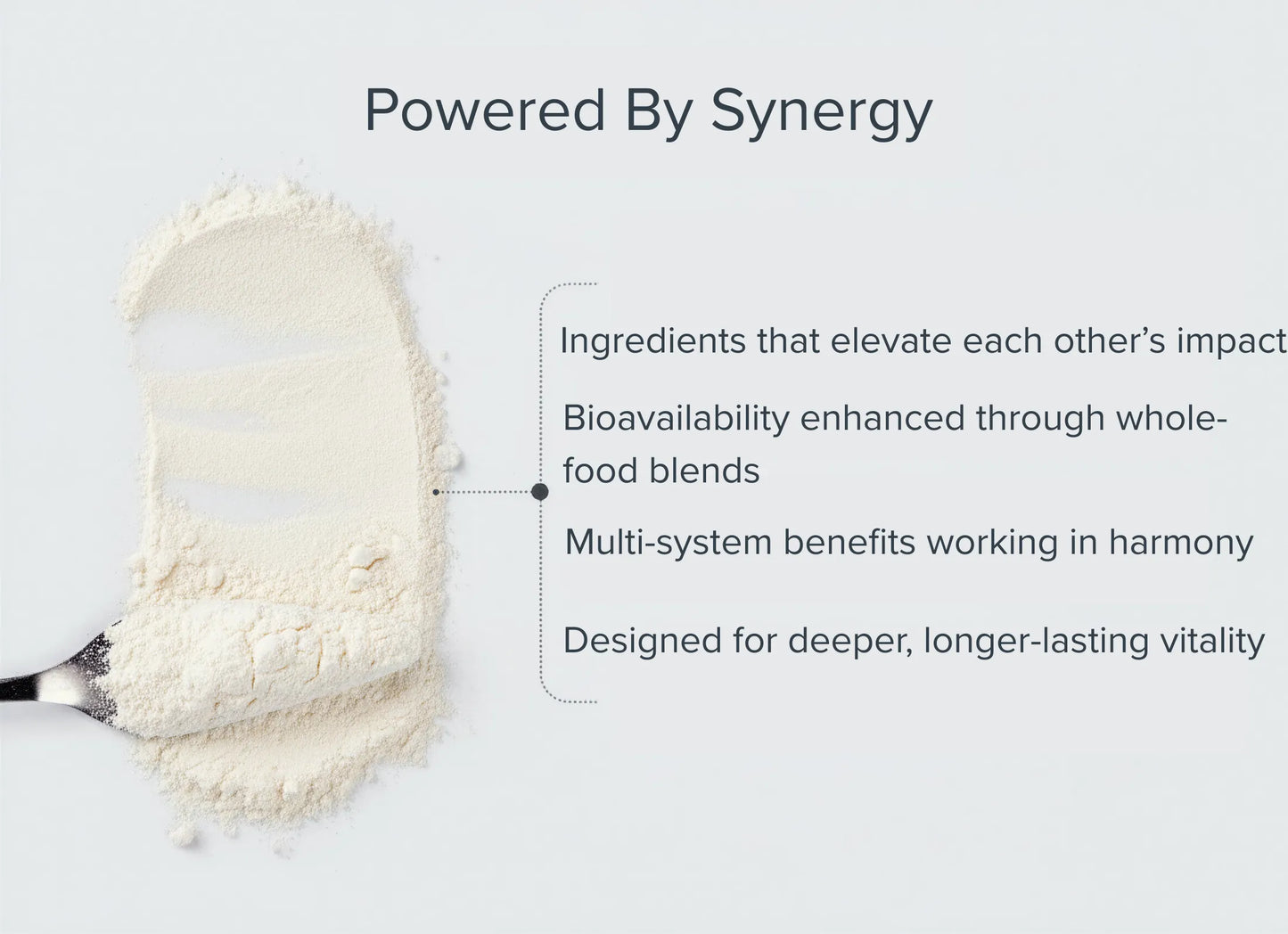 Powered By Synergy

Ingredients that elevate each other's impact

Bioavailability enhanced through whole-food blends

Multi-system benefits working in harmony

Designed for deeper, longer-lasting vitality